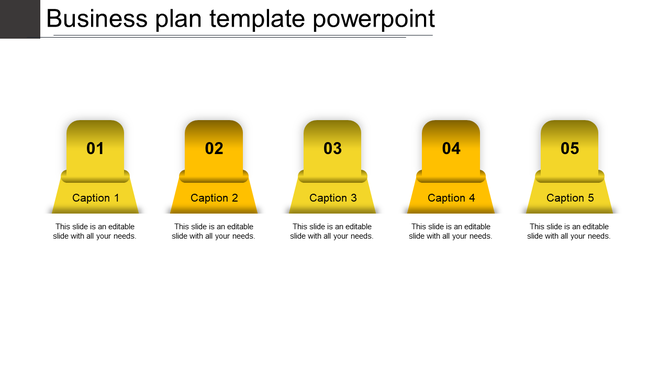 Business plan template powerpoint

01

Caption 1

This slide is an editable slide with all your needs.

02

Caption 2

This slide is an editable slide with all your needs.

03

Caption 3

This slide is an editable slide with all your needs.

04

Caption 4

This slide is an editable slide with all your needs.

05

Caption 5

This slide is an editable slide with all your needs.